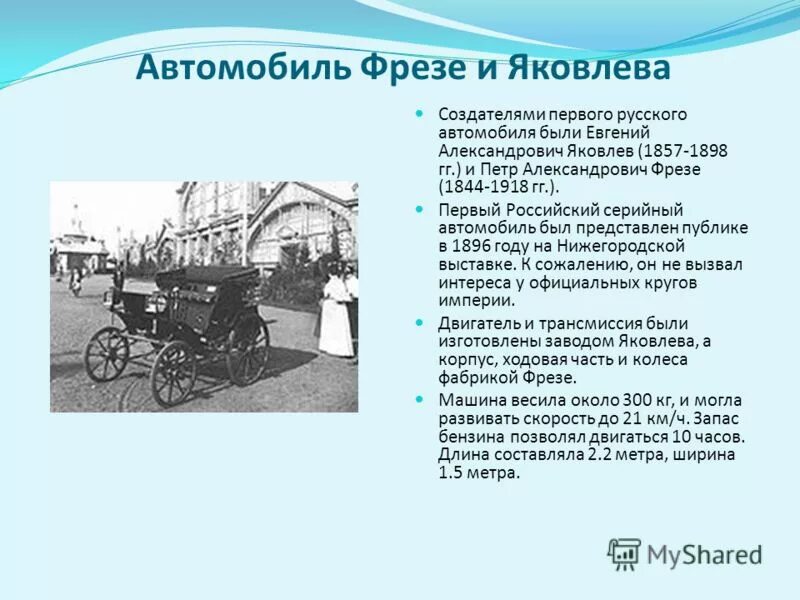 Автомобиль Фрезе и Яковлева

Создателями первого русского автомобиля были Евгений Александрович Яковлев (1857-1898 гг.) и Петр Александрович Фрезе (1844-1918 гг.).

Первый Российский серийный автомобиль был представлен публике в 1896 году на Нижегородской выставке. К сожалению, он не вызвал интереса у официальных кругов империи.

Двигатель и трансмиссия были изготовлены заводом Яковлева, а корпус, ходовая часть и колеса фабрикой Фрезе.

Машина весила около 300 кг, и могла развивать скорость до 21 км/ч. Запас бензина позволял двигаться 10 часов. Длина составляла 2.2 метра, ширина 1.5 метра.

MyShared